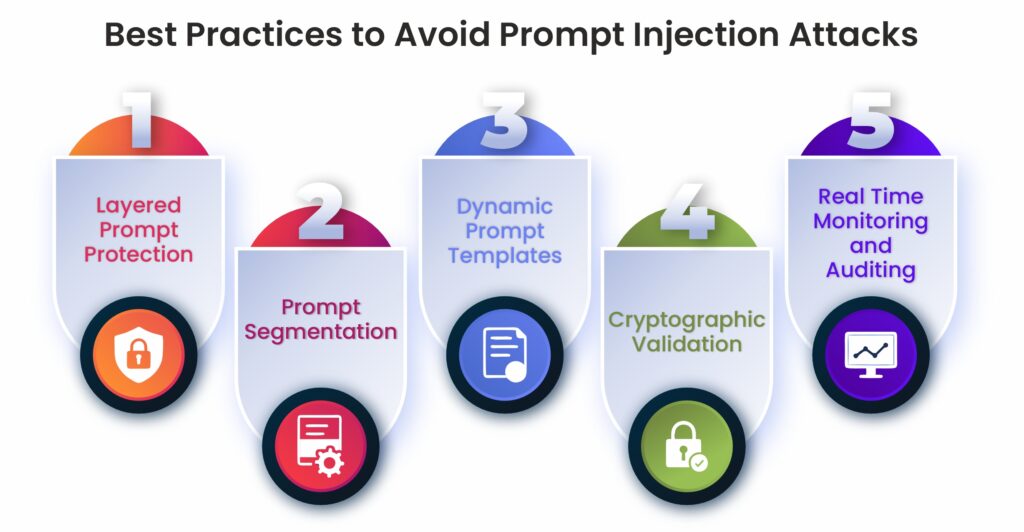 Best Practices to Avoid Prompt Injection Attacks

1
Layered Prompt Protection

2
Prompt Segmentation

3
Dynamic Prompt Templates

4
Cryptographic Validation

5
Real Time Monitoring and Auditing